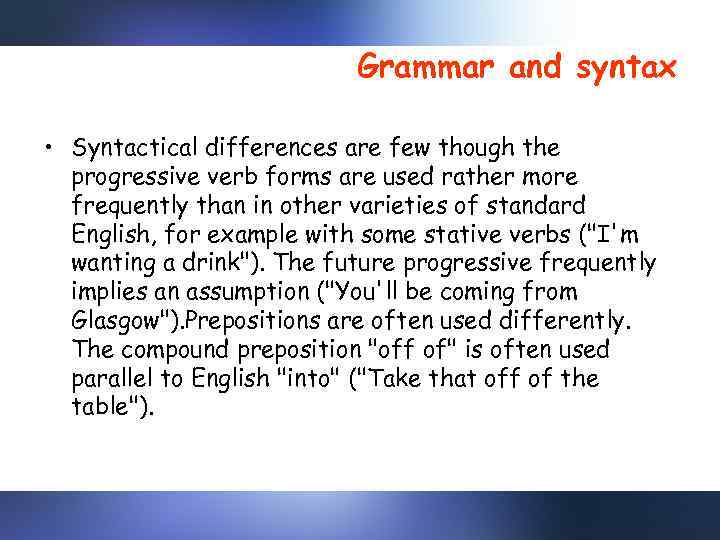 Grammar and syntax

• Syntactical differences are few though the progressive verb forms are used rather more frequently than in other varieties of standard English, for example with some stative verbs ("I'm wanting a drink"). The future progressive frequently implies an assumption ("You'll be coming from Glasgow").Prepositions are often used differently. The compound preposition "off of" is often used parallel to English "into" ("Take that off of the table").